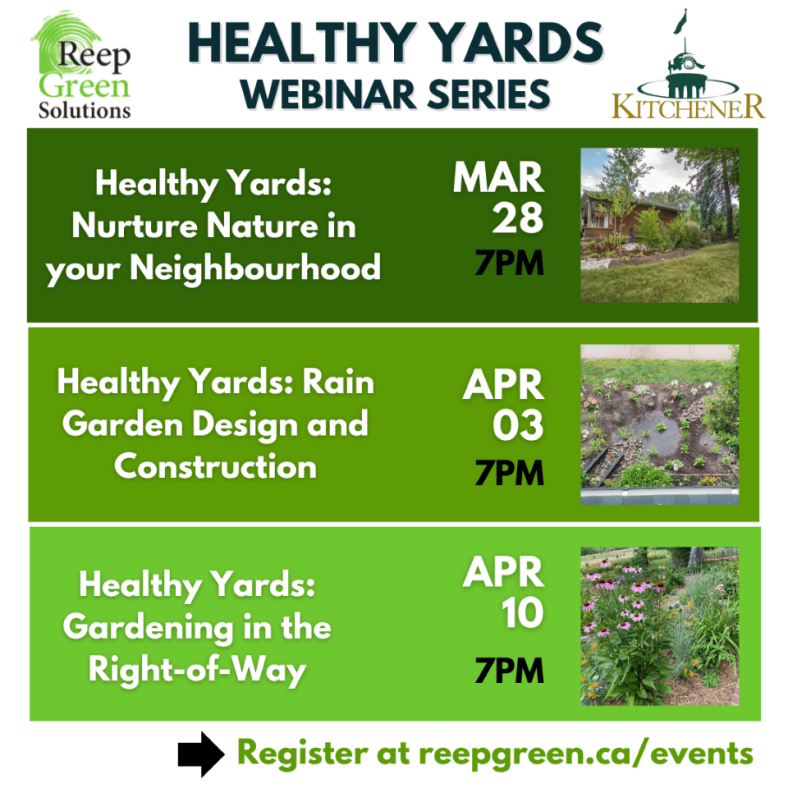 Reep Green Solutions

HEALTHY YARDS
WEBINAR SERIES

KITCHENER

Healthy Yards: Nurture Nature in your Neighbourhood

MAR 28
7PM

Healthy Yards: Rain Garden Design and Construction

APR 03
7PM

Healthy Yards: Gardening in the Right-of-Way

APR 10
7PM

Register at reepgreen.ca/events